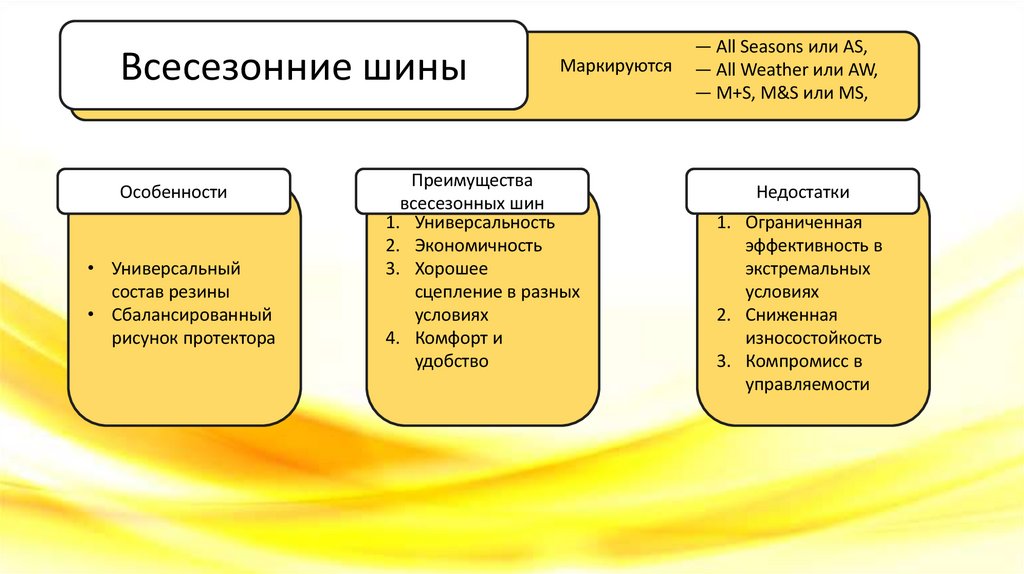 Всесезонние шины

Маркируются

— All Seasons или AS,
— All Weather или AW,
— M+S, M&S или MS,

Особенности

• Универсальный состав резины
• Сбалансированный рисунок протектора

Преимущества всесезонных шин

1. Универсальность
2. Экономичность
3. Хорошее сцепление в разных условиях
4. Комфорт и удобство

Недостатки

1. Ограниченная эффективность в экстремальных условиях
2. Сниженная износостойкость
3. Компромисс в управляемости